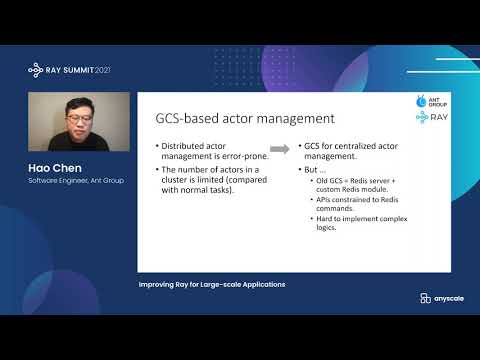 RAY SUMMIT 2021

Hao Chen
Software Engineer, Ant Group

ANT GROUP
RAY

GCS-based actor management

• Distributed actor management is error-prone.
• The number of actors in a cluster is limited (compared with normal tasks).

• GCS for centralized actor management.
• But ...
  • Old GCS = Redis server + custom Redis module.
  • APIs constrained to Redis commands.
  • Hard to implement complex logics.

Improving Ray for Large-scale Applications

anyscale